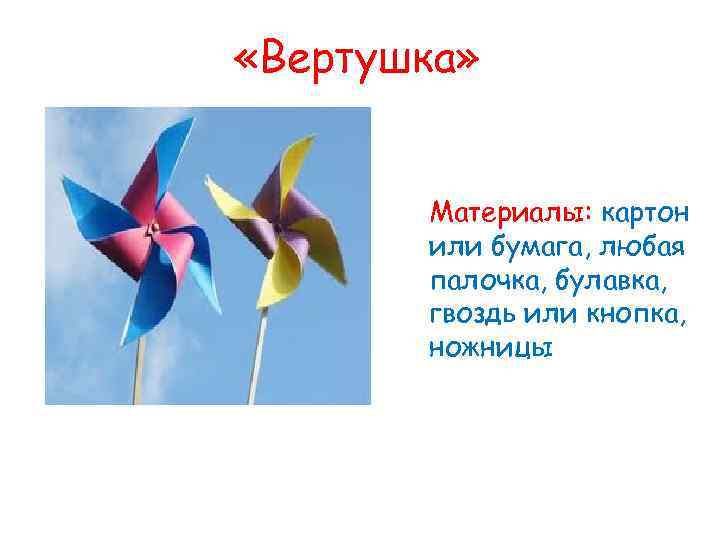 «Вертушка»

Материалы: картон или бумага, любая палочка, булавка, гвоздь или кнопка, ножницы